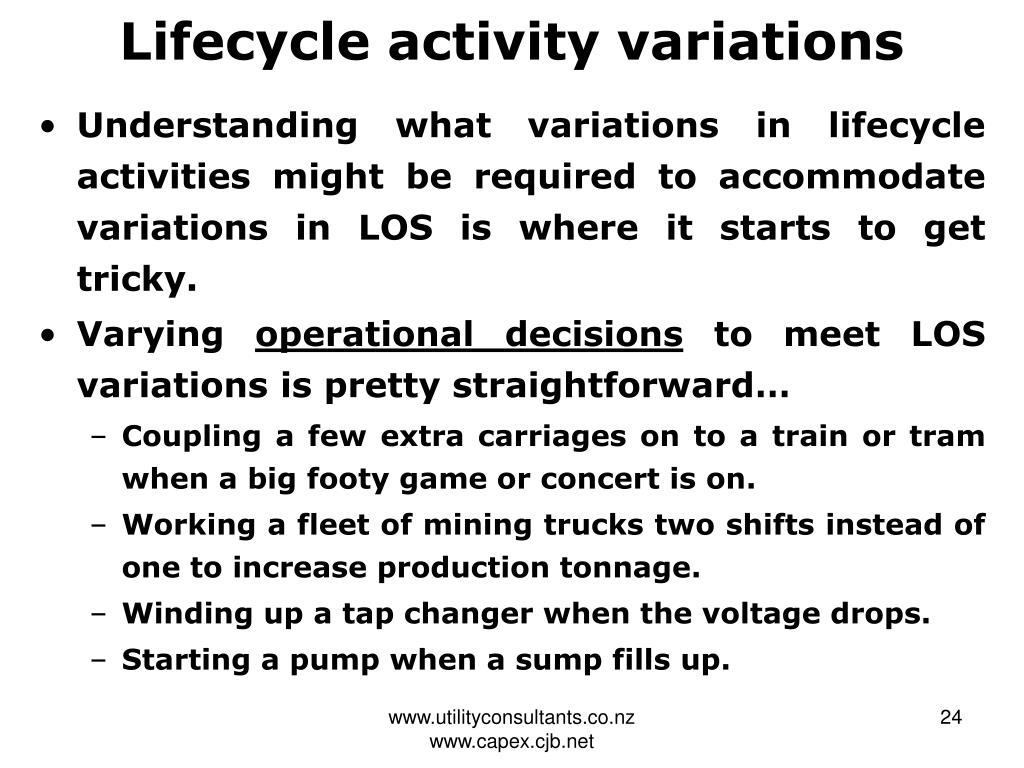 Lifecycle activity variations

• Understanding what variations in lifecycle activities might be required to accommodate variations in LOS is where it starts to get tricky.
• Varying operational decisions to meet LOS variations is pretty straightforward…
– Coupling a few extra carriages on to a train or tram when a big footy game or concert is on.
– Working a fleet of mining trucks two shifts instead of one to increase production tonnage.
– Winding up a tap changer when the voltage drops.
– Starting a pump when a sump fills up.

www.utilityconsultants.co.nz
www.capex.cjb.net

24